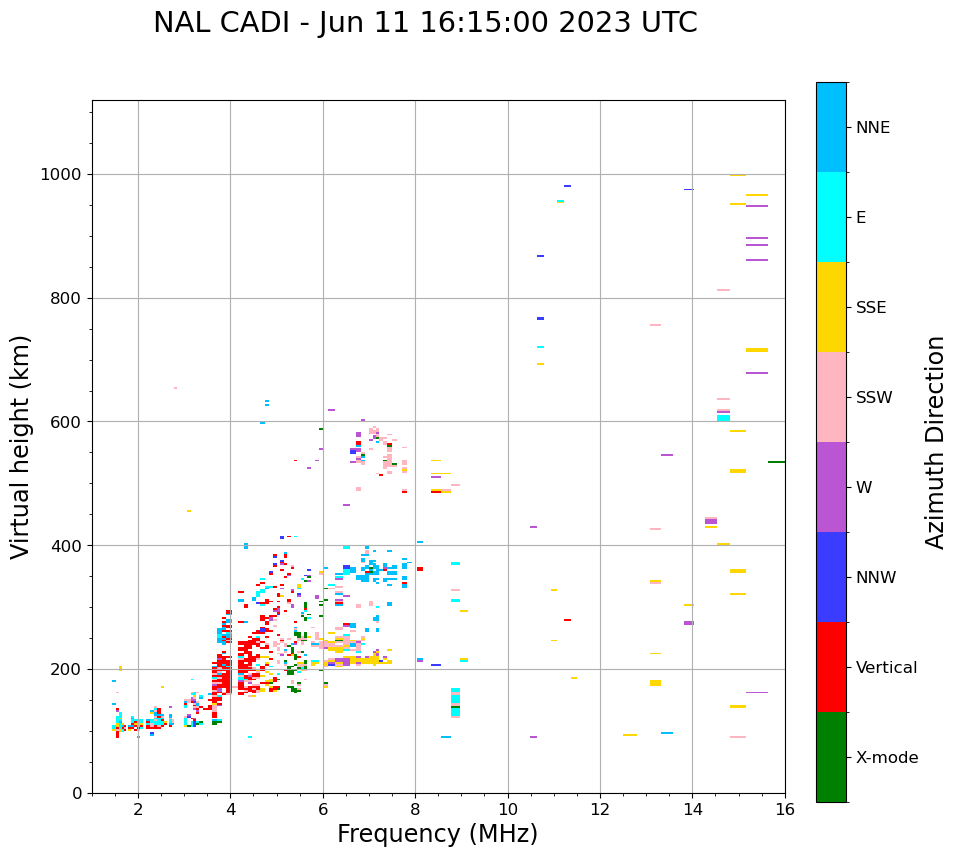 NAL CADI - Jun 11 16:15:00 2023 UTC

Virtual height (km)

1000
800
600
400
200
0

2
4
6
8
10
12
14
16

Frequency (MHz)

NNE
E
SSE
SSW
W
NNW
Vertical
X-mode

Azimuth Direction